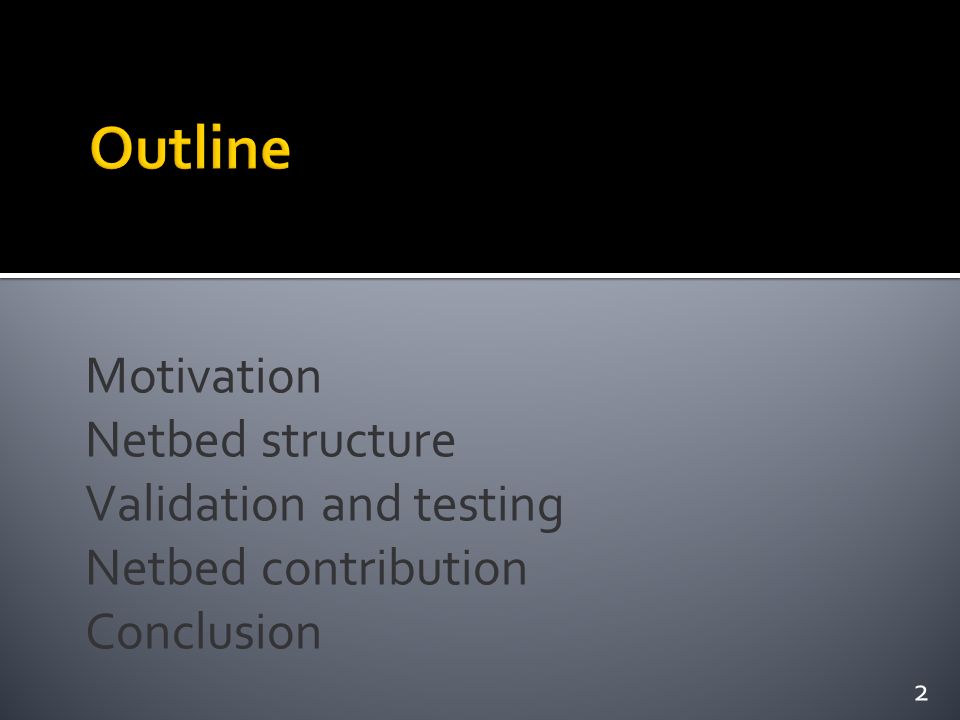 Outline

Motivation
Netbed structure
Validation and testing
Netbed contribution
Conclusion

2